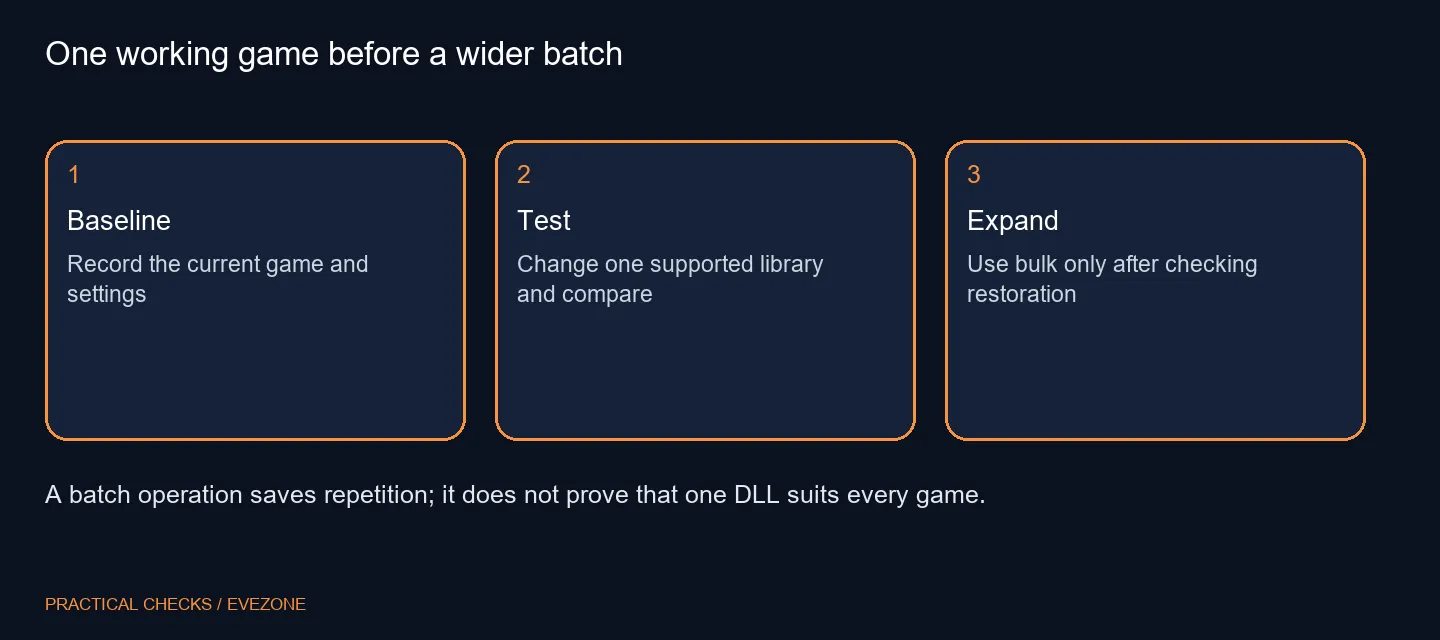 One working game before a wider batch

1

Baseline

Record the current game and settings

2

Test

Change one supported library and compare

3

Expand

Use bulk only after checking restoration

A batch operation saves repetition; it does not prove that one DLL suits every game.

PRACTICAL CHECKS / EVEZONE